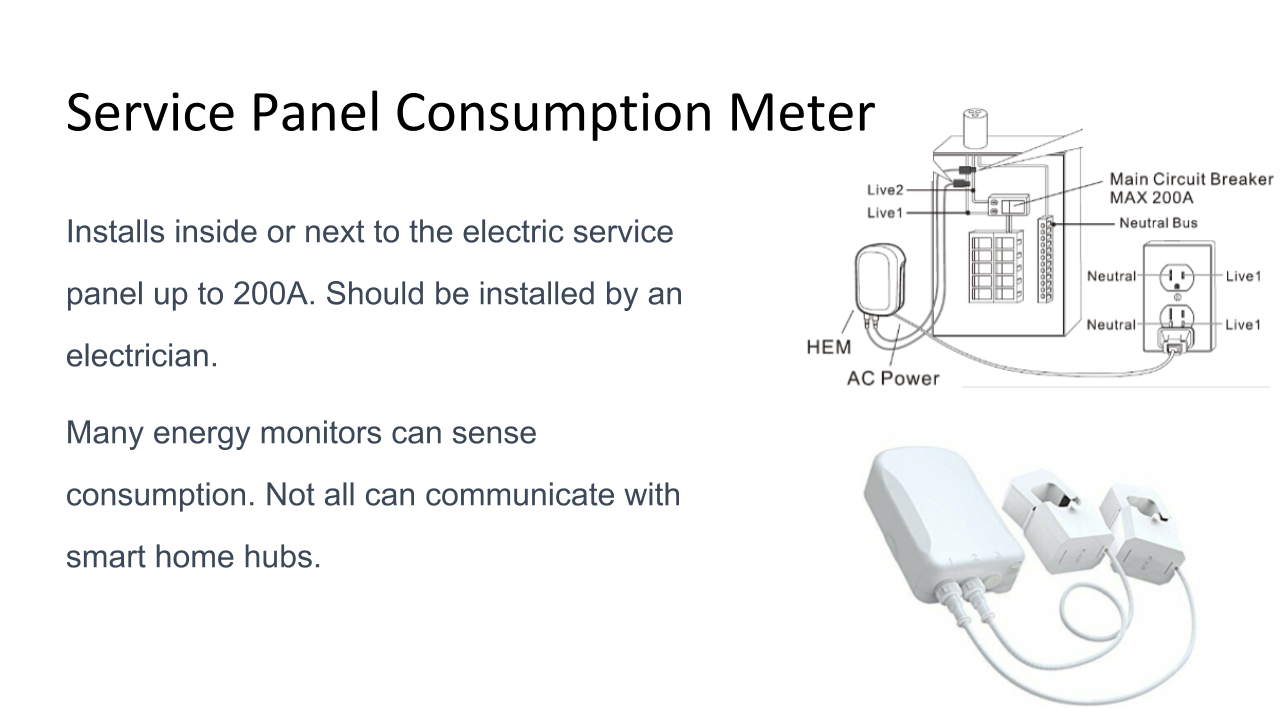 Service Panel Consumption Meter

Installs inside or next to the electric service panel up to 200A. Should be installed by an electrician.

Many energy monitors can sense consumption. Not all can communicate with smart home hubs.

Live2
Live1
Main Circuit Breaker
MAX 200A
Neutral Bus
Neutral
Live1
Neutral
Live1
HEM
AC Power